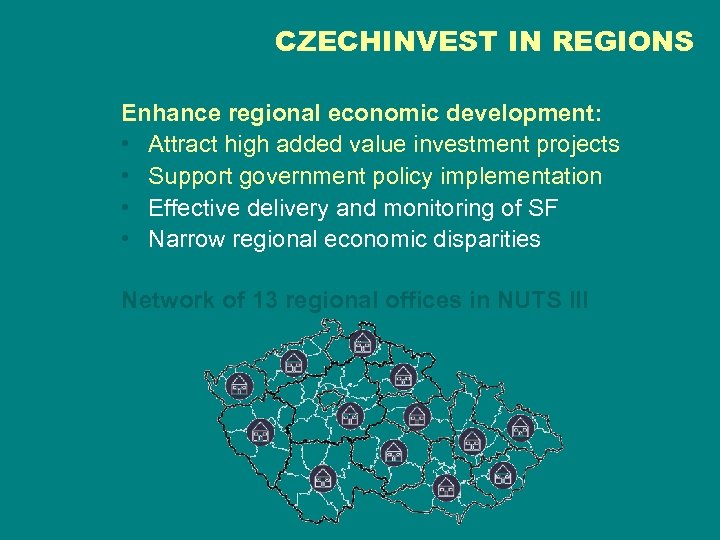 CZECHINVEST IN REGIONS

Enhance regional economic development:
• Attract high added value investment projects
• Support government policy implementation
• Effective delivery and monitoring of SF
• Narrow regional economic disparities

Network of 13 regional offices in NUTS III